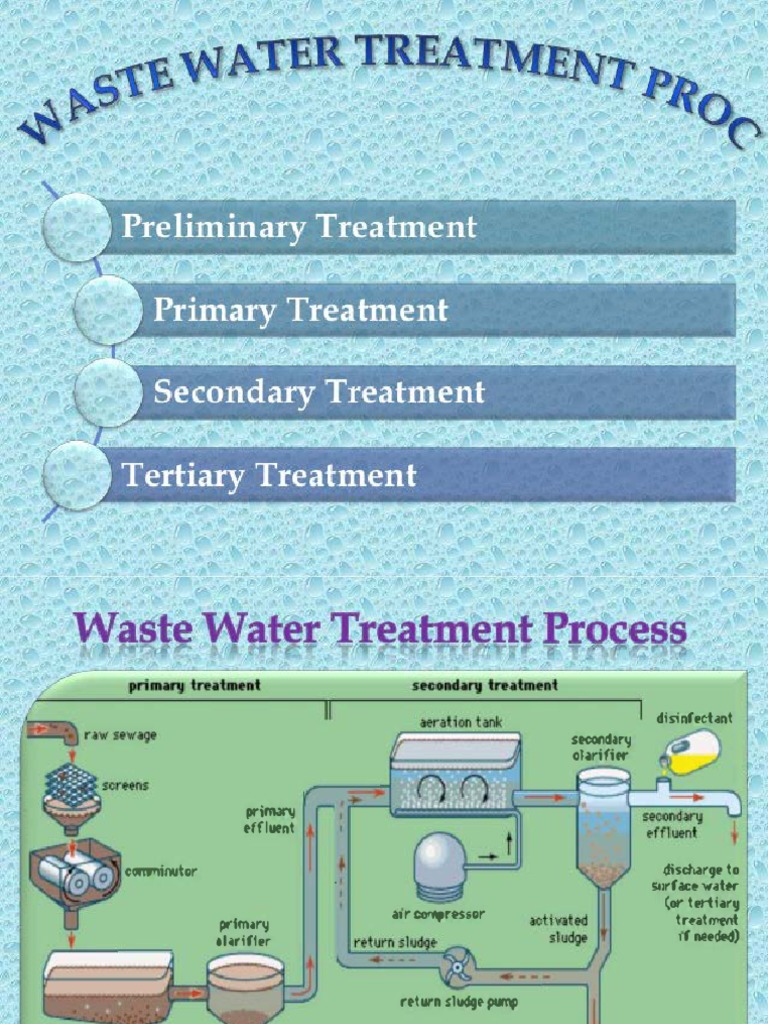 WASTE WATER TREATMENT PROC

Preliminary Treatment

Primary Treatment

Secondary Treatment

Tertiary Treatment

Waste Water Treatment Process

primary treatment

secondary treatment

raw sewage

screens

comminutor

primary effluent

primary clarifier

aeration tank

air compressor

return sludge

return sludge pump

activated sludge

secondary clarifier

disinfectant

secondary effluent

discharge to surface water (or tertiary treatment if needed)